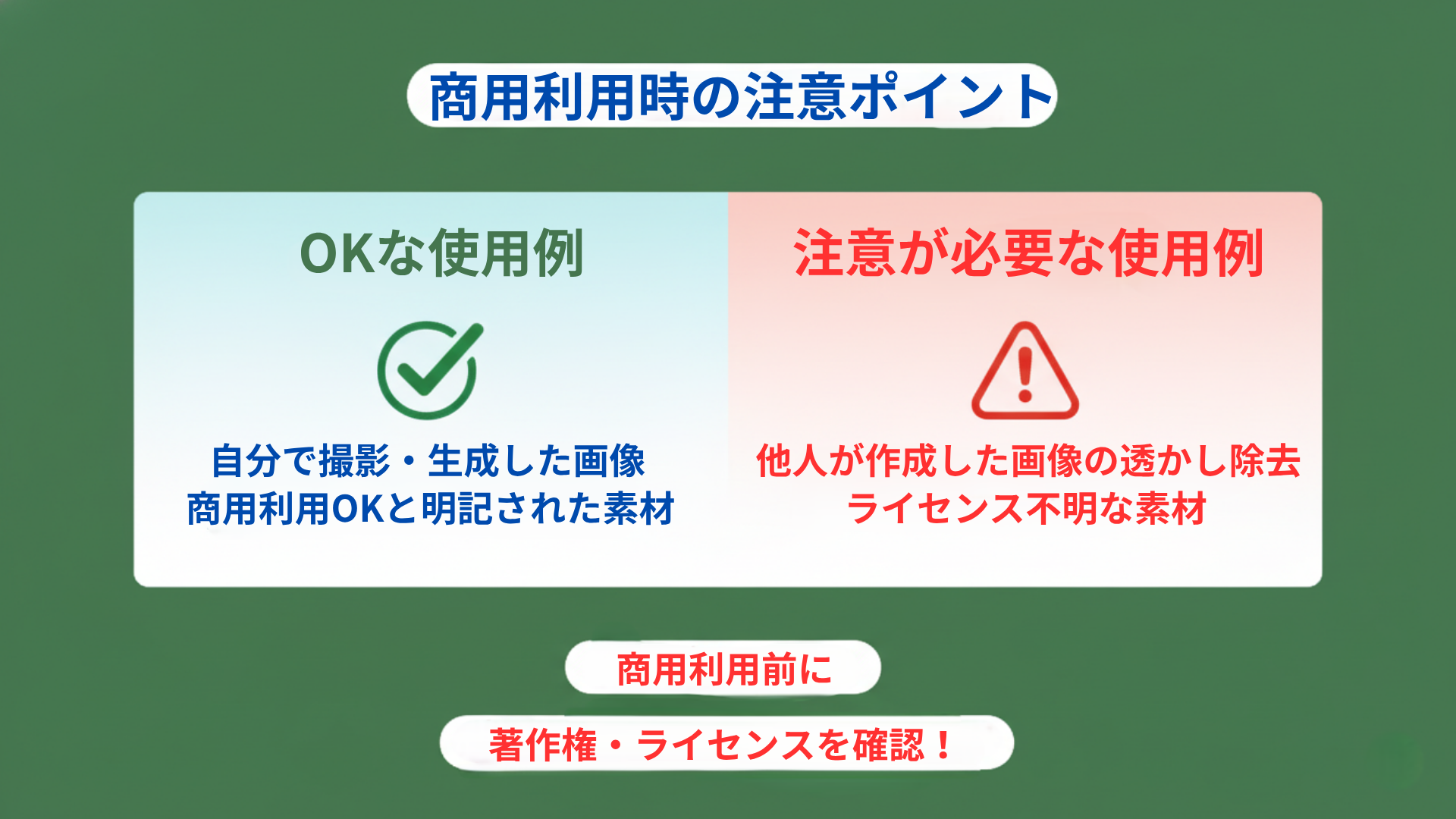 商用利用時の注意ポイント

OKな使用例

自分で撮影・生成した画像
商用利用OKと明記された素材

注意が必要な使用例

他人が作成した画像の透かし除去
ライセンス不明な素材

商用利用前に

著作権・ライセンスを確認！